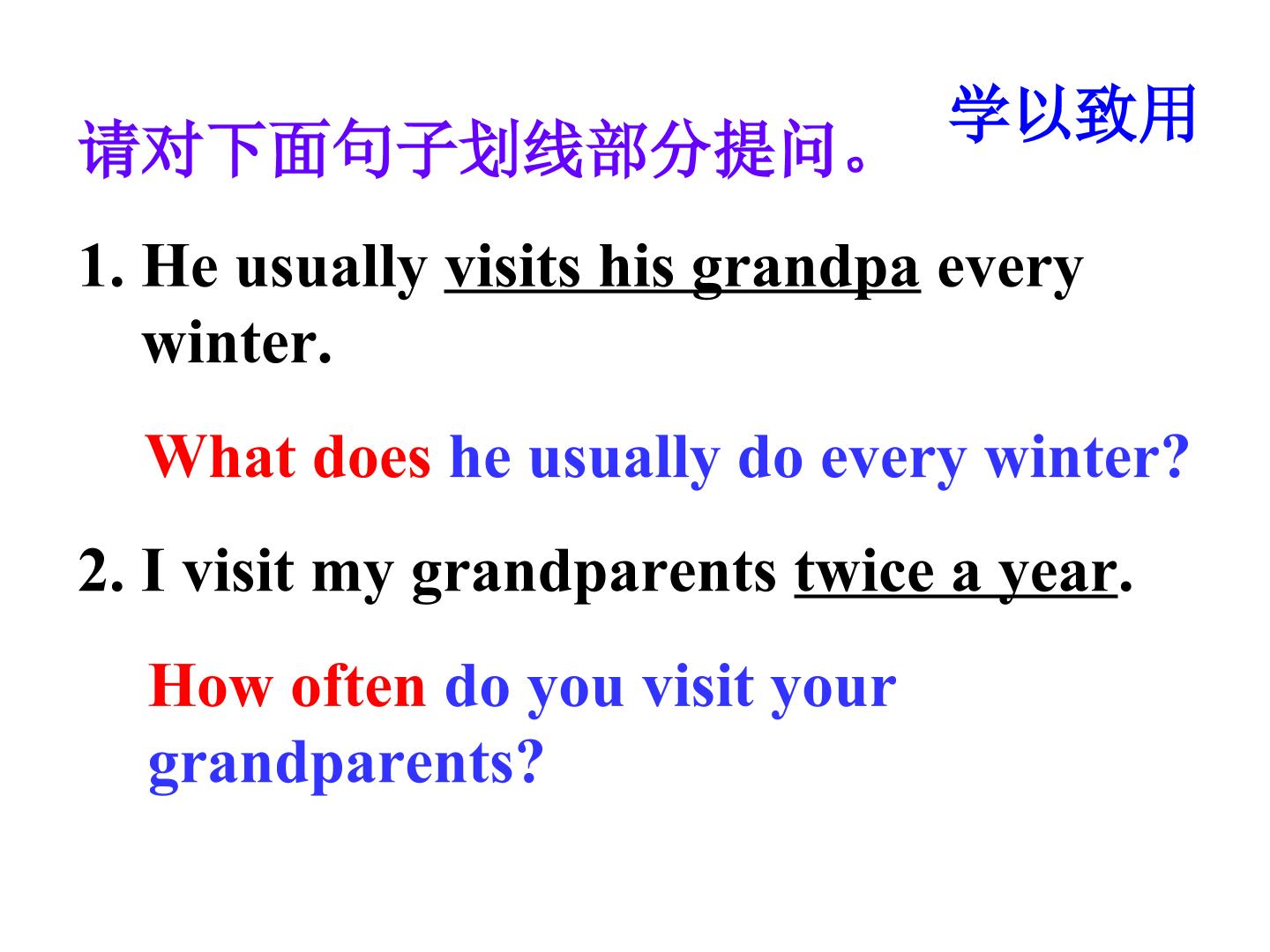 学以致用

请对下面句子划线部分提问。

1. He usually visits his grandpa every winter.

What does he usually do every winter?

2. I visit my grandparents twice a year.

How often do you visit your grandparents?